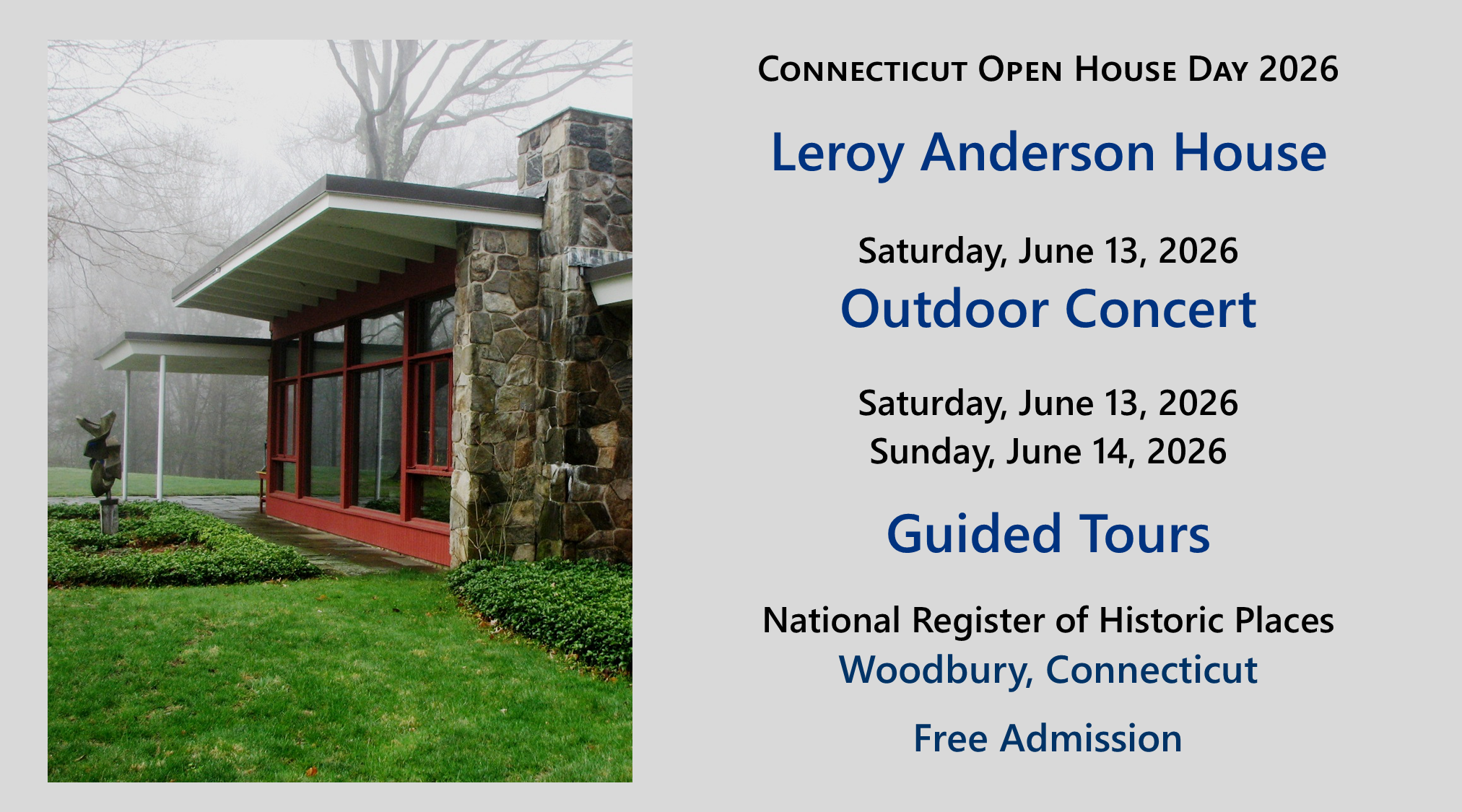 Connecticut Open House Day 2026

Leroy Anderson House

Saturday, June 13, 2026
Outdoor Concert

Saturday, June 13, 2026
Sunday, June 14, 2026

Guided Tours

National Register of Historic Places
Woodbury, Connecticut

Free Admission